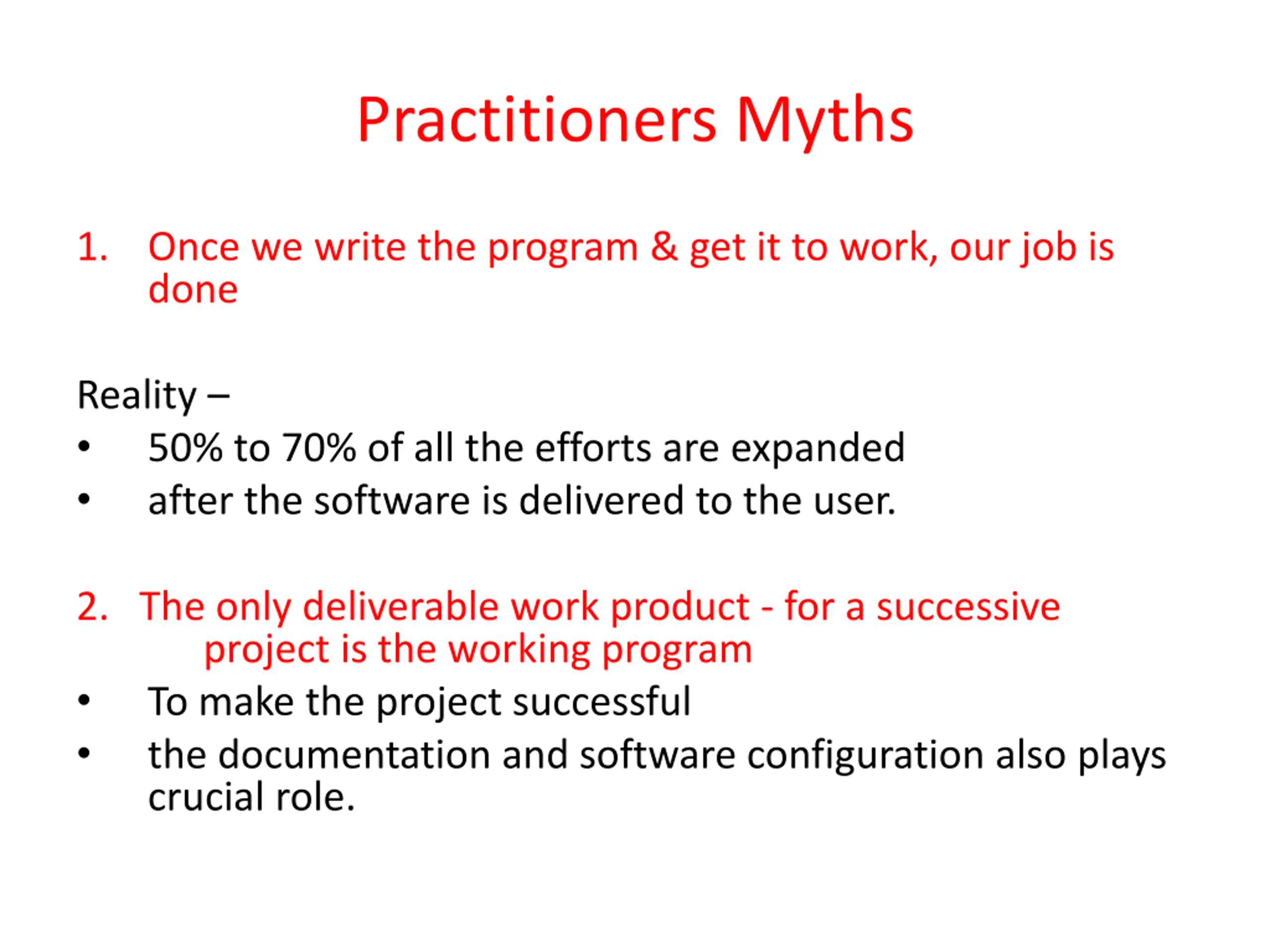 Practitioners Myths

1. Once we write the program & get it to work, our job is done

Reality –
• 50% to 70% of all the efforts are expanded
• after the software is delivered to the user.

2. The only deliverable work product - for a successive project is the working program
• To make the project successful
• the documentation and software configuration also plays crucial role.